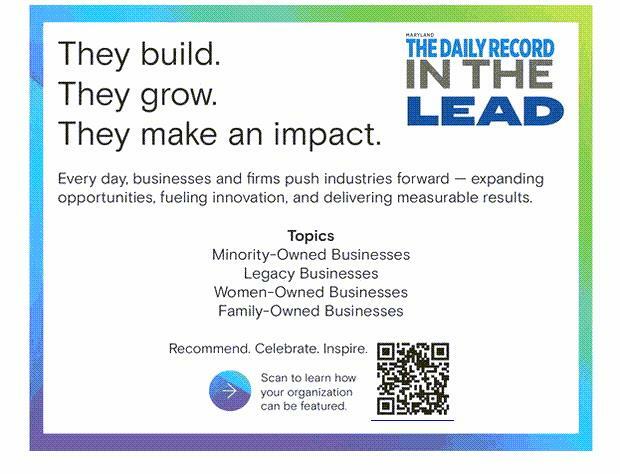 They build.
They grow.
They make an impact.

MARYLAND
THE DAILY RECORD
IN THE
LEAD

Every day, businesses and firms push industries forward — expanding opportunities, fueling innovation, and delivering measurable results.

Topics
Minority-Owned Businesses
Legacy Businesses
Women-Owned Businesses
Family-Owned Businesses

Recommend. Celebrate. Inspire.

Scan to learn how your organization can be featured.